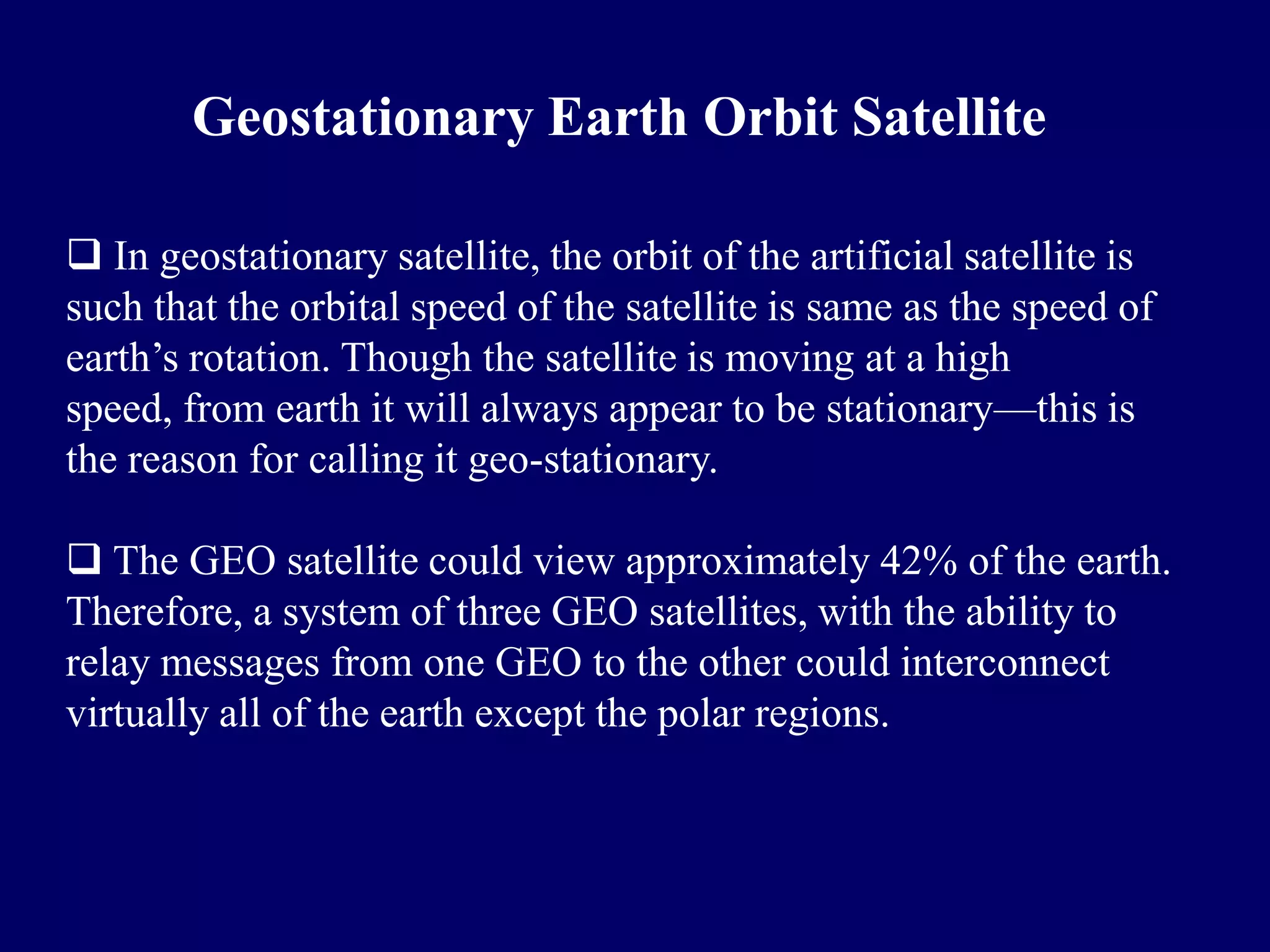 Geostationary Earth Orbit Satellite

❑ In geostationary satellite, the orbit of the artificial satellite is such that the orbital speed of the satellite is same as the speed of earth’s rotation. Though the satellite is moving at a high speed, from earth it will always appear to be stationary—this is the reason for calling it geo-stationary.

❑ The GEO satellite could view approximately 42% of the earth. Therefore, a system of three GEO satellites, with the ability to relay messages from one GEO to the other could interconnect virtually all of the earth except the polar regions.